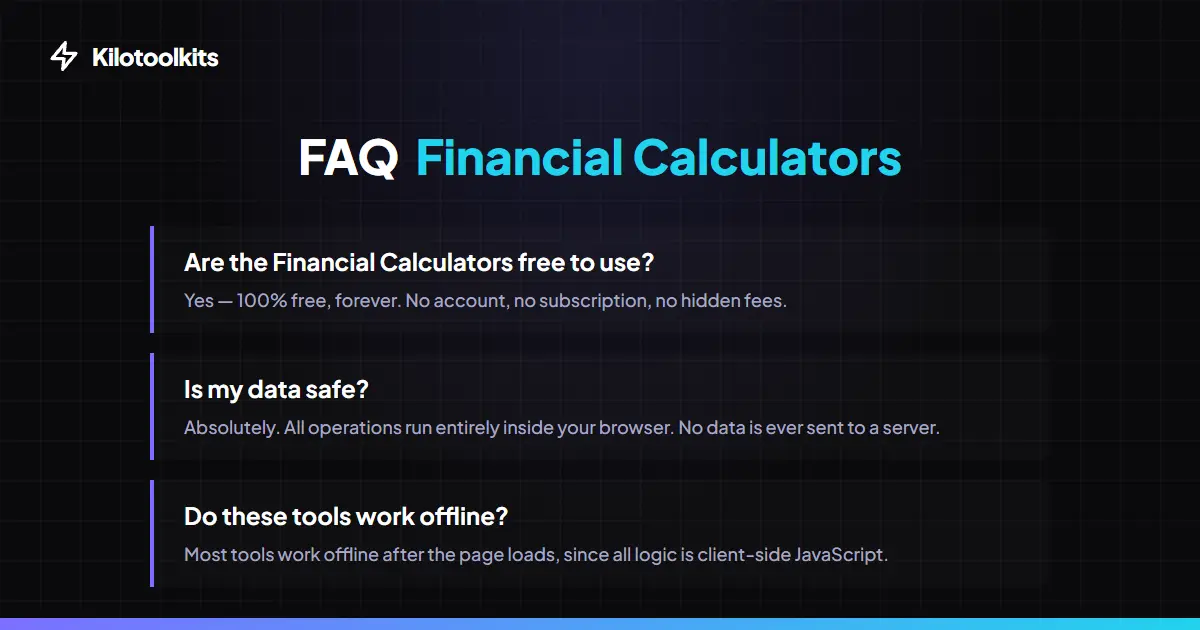 Kilotoolkits

FAQ Financial Calculators

Are the Financial Calculators free to use?

Yes — 100% free, forever. No account, no subscription, no hidden fees.

Is my data safe?

Absolutely. All operations run entirely inside your browser. No data is ever sent to a server.

Do these tools work offline?

Most tools work offline after the page loads, since all logic is client-side JavaScript.